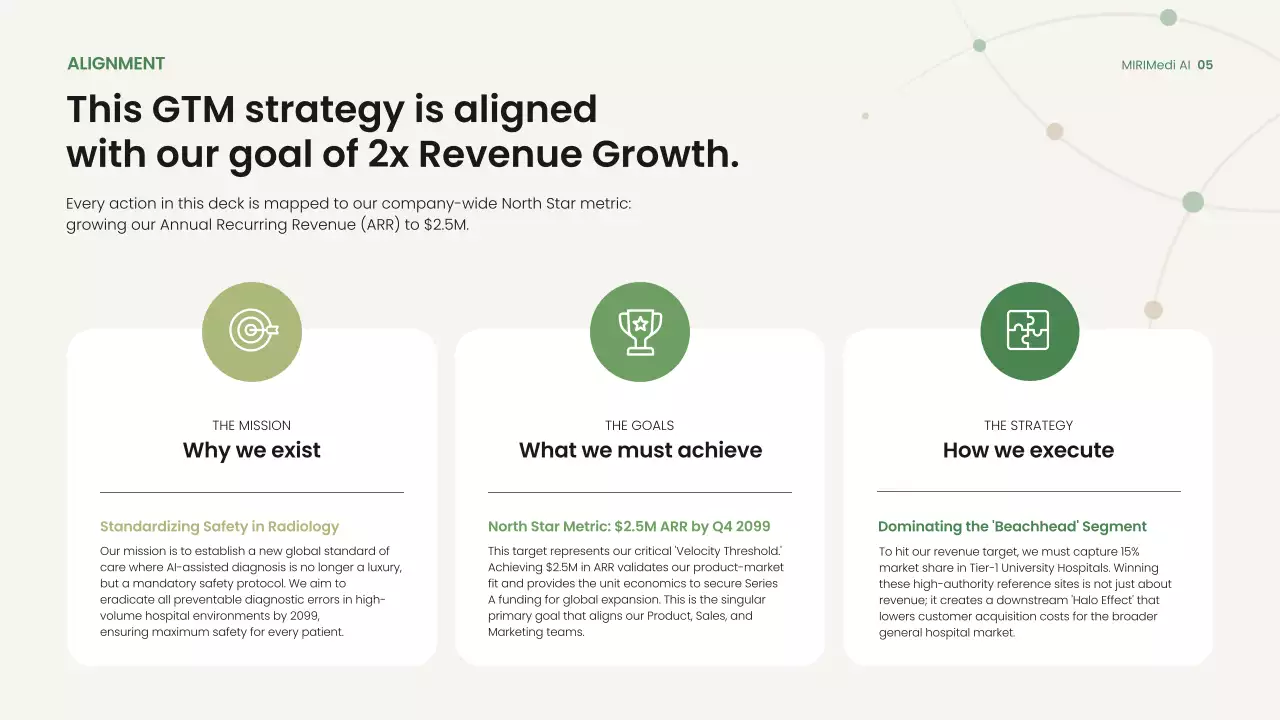 ALIGNMENT

MIRIMedi AI 05

This GTM strategy is aligned with our goal of 2x Revenue Growth.

Every action in this deck is mapped to our company-wide North Star metric: growing our Annual Recurring Revenue (ARR) to $2.5M.

THE MISSION
Why we exist

Standardizing Safety in Radiology
Our mission is to establish a new global standard of care where AI-assisted diagnosis is no longer a luxury, but a mandatory safety protocol. We aim to eradicate all preventable diagnostic errors in high-volume hospital environments by 2099, ensuring maximum safety for every patient.

THE GOALS
What we must achieve

North Star Metric: $2.5M ARR by Q4 2099
This target represents our critical 'Velocity Threshold.' Achieving $2.5M in ARR validates our product-market fit and provides the unit economics to secure Series A funding for global expansion. This is the singular primary goal that aligns our Product, Sales, and Marketing teams.

THE STRATEGY
How we execute

Dominating the 'Beachhead' Segment
To hit our revenue target, we must capture 15% market share in Tier-1 University Hospitals. Winning these high-authority reference sites is not just about revenue; it creates a downstream 'Halo Effect' that lowers customer acquisition costs for the broader general hospital market.